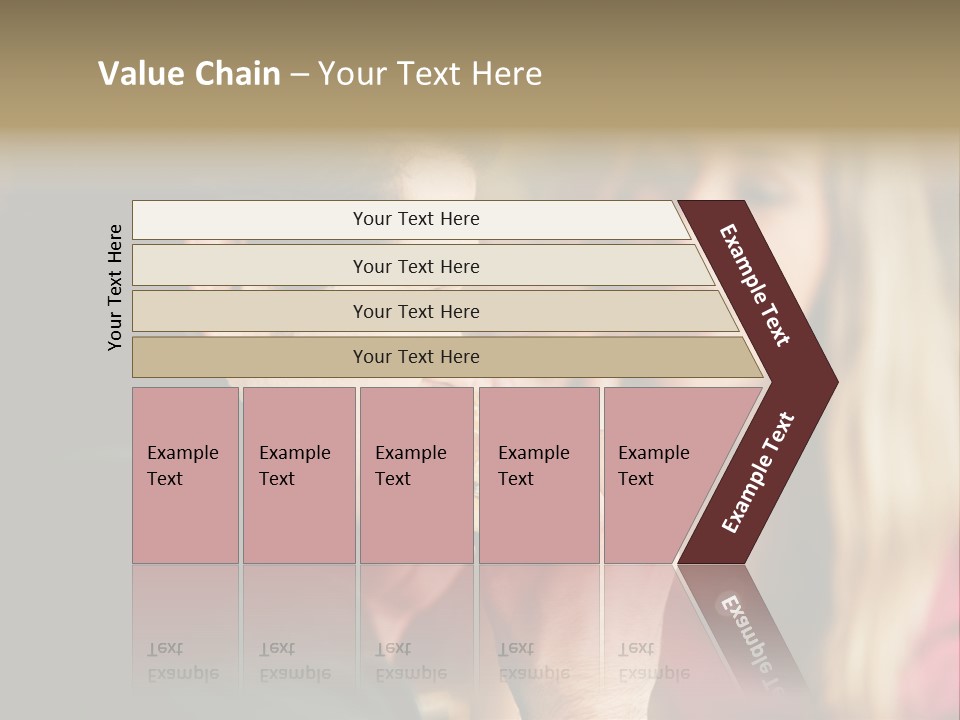 Value Chain – Your Text Here

Your Text Here

Your Text Here

Your Text Here

Your Text Here

Your Text Here

Example Text

Example Text

Example Text

Example Text

Example Text

Example Text

Example Text